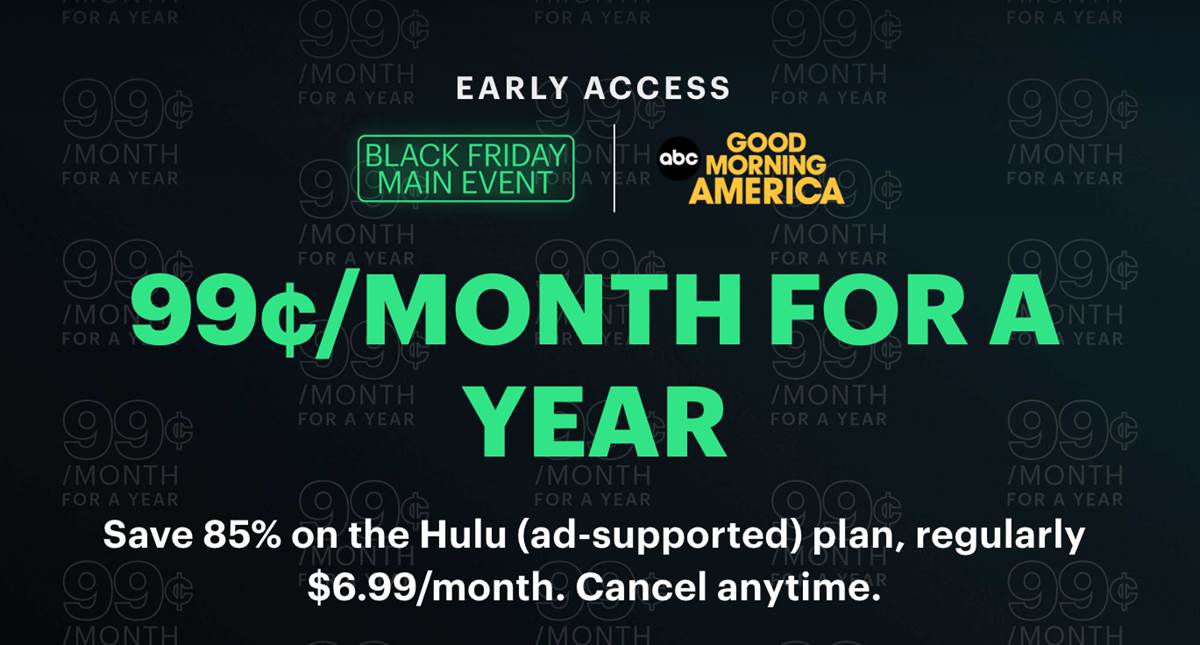 EARLY ACCESS

BLACK FRIDAY MAIN EVENT

abc GOOD MORNING AMERICA

99¢/MONTH FOR A YEAR

Save 85% on the Hulu (ad-supported) plan, regularly $6.99/month. Cancel anytime.